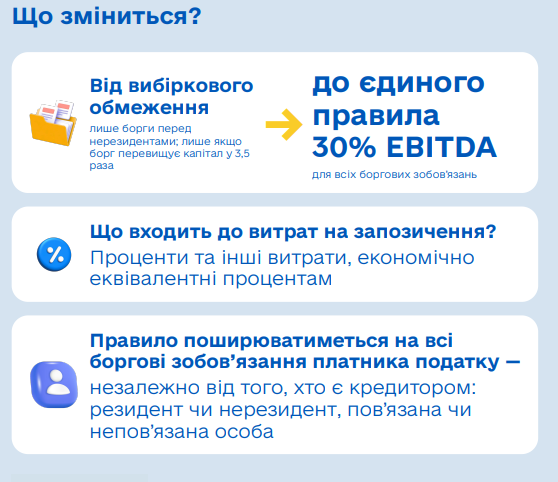 Що зміниться?

Від вибіркового обмеження
лише борги перед нерезидентами; лише якщо борг перевищує капітал у 3,5 раза

до єдиного правила 30% EBITDA
для всіх боргових зобов'язань

Що входить до витрат на запозичення?
Проценти та інші витрати, економічно еквівалентні процентам

Правило поширюватиметься на всі боргові зобов'язання платника податку —
незалежно від того, хто є кредитором: резидент чи нерезидент, пов'язана чи непов'язана особа